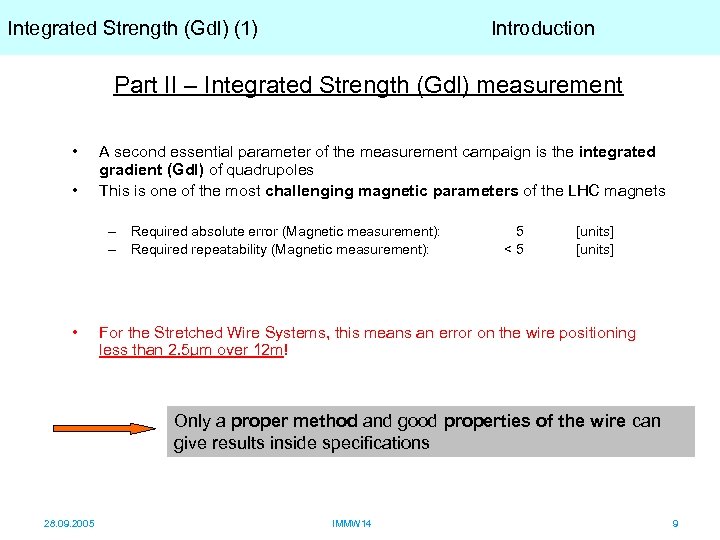 Integrated Strength (Gdl) (1)

Introduction

Part II – Integrated Strength (Gdl) measurement

• A second essential parameter of the measurement campaign is the integrated gradient (Gdl) of quadrupoles
• This is one of the most challenging magnetic parameters of the LHC magnets

– Required absolute error (Magnetic measurement): 5 [units]
– Required repeatability (Magnetic measurement): < 5 [units]

• For the Stretched Wire Systems, this means an error on the wire positioning less than 2.5µm over 12m!

Only a proper method and good properties of the wire can give results inside specifications

28.09.2005

IMMW14

9